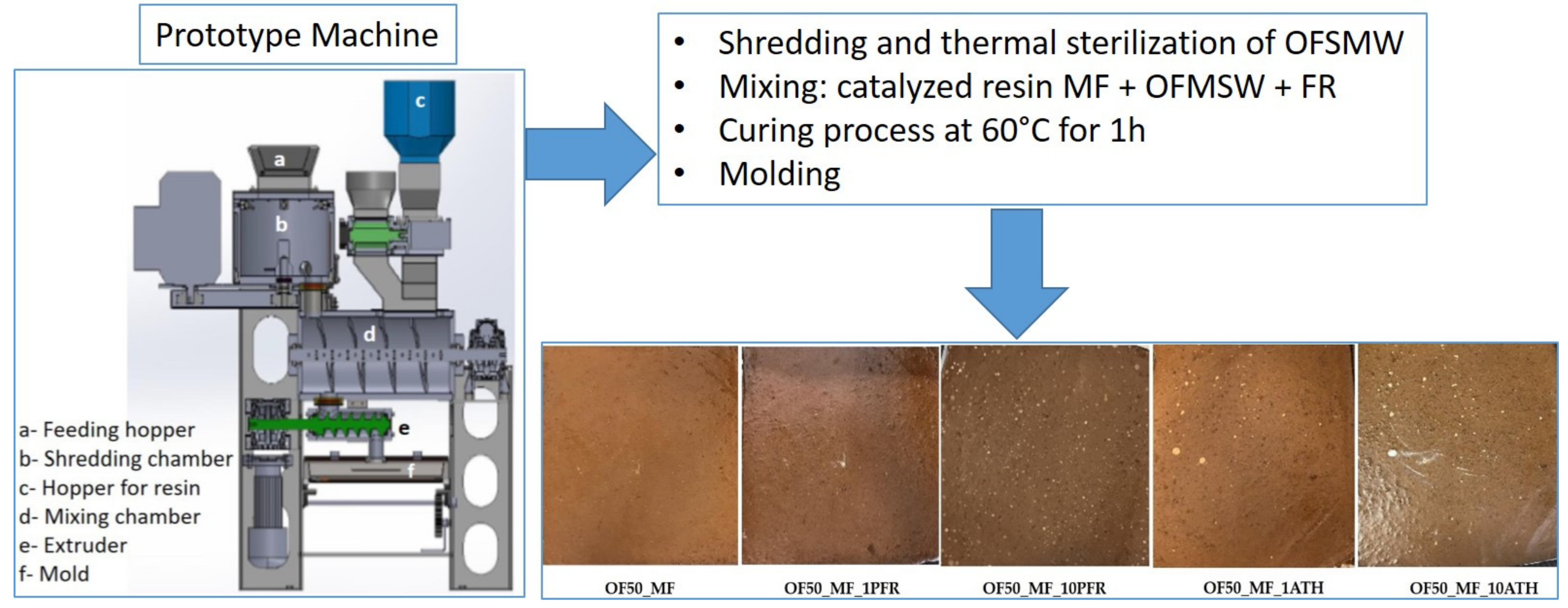 Prototype Machine

c

a

b

d

e

f

a- Feeding hopper
b- Shredding chamber
c- Hopper for resin
d- Mixing chamber
e- Extruder
f- Mold

• Shredding and thermal sterilization of OFSMW
• Mixing: catalyzed resin MF + OFMSW + FR
• Curing process at 60°C for 1h
• Molding

OF50_MF OF50_MF_1PFR OF50_MF_10PFR OF50_MF_1ATH OF50_MF_10ATH